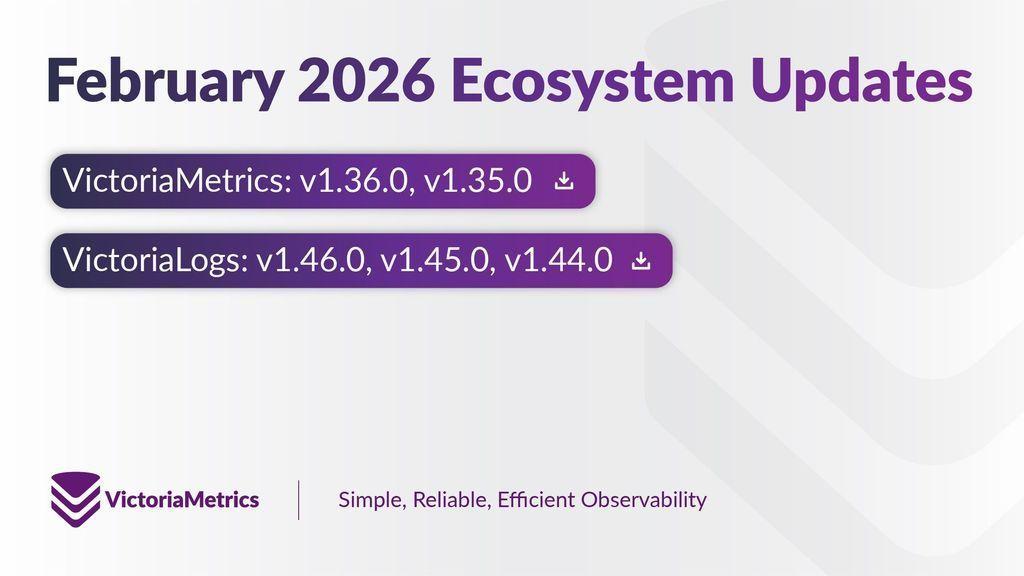 February 2026 Ecosystem Updates

VictoriaMetrics: v1.36.0, v1.35.0

VictoriaLogs: v1.46.0, v1.45.0, v1.44.0

VictoriaMetrics

Simple, Reliable, Efficient Observability